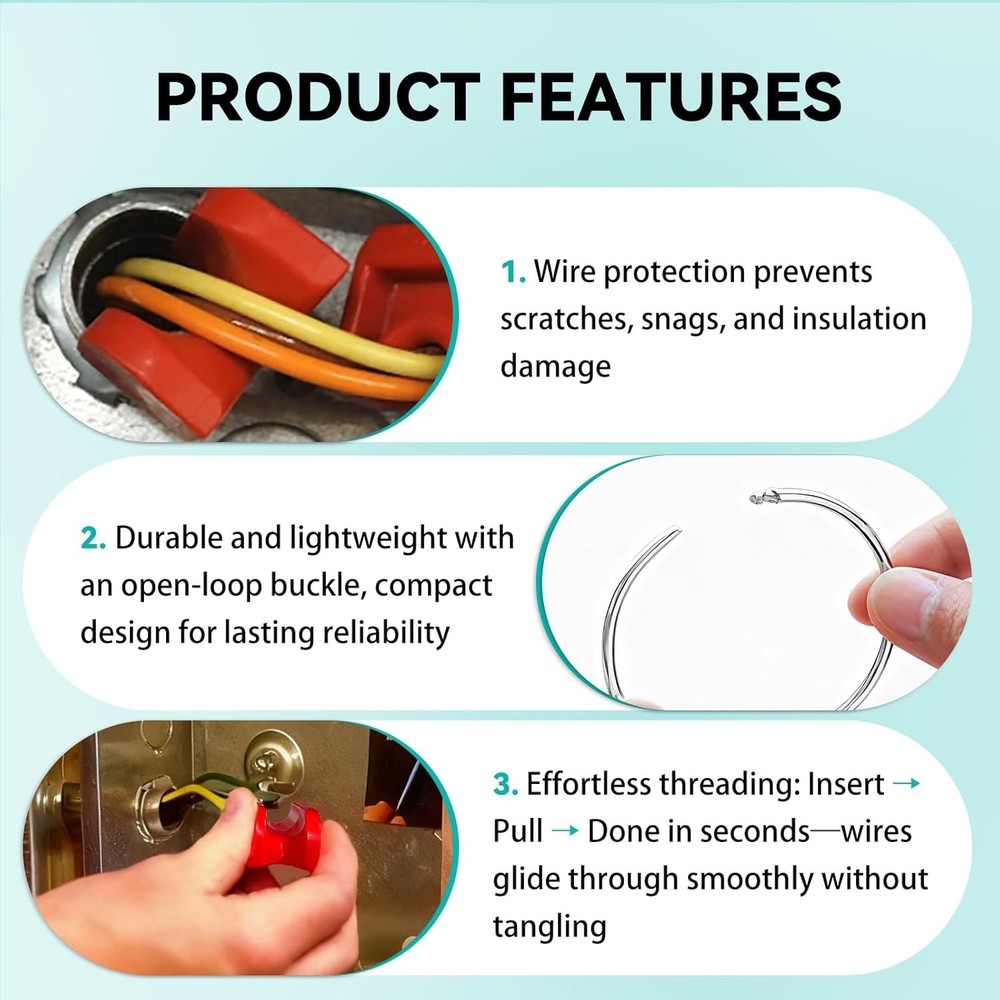 PRODUCT FEATURES

1. Wire protection prevents scratches, snags, and insulation damage

2. Durable and lightweight with an open-loop buckle, compact design for lasting reliability

3. Effortless threading: Insert → Pull → Done in seconds—wires glide through smoothly without tangling